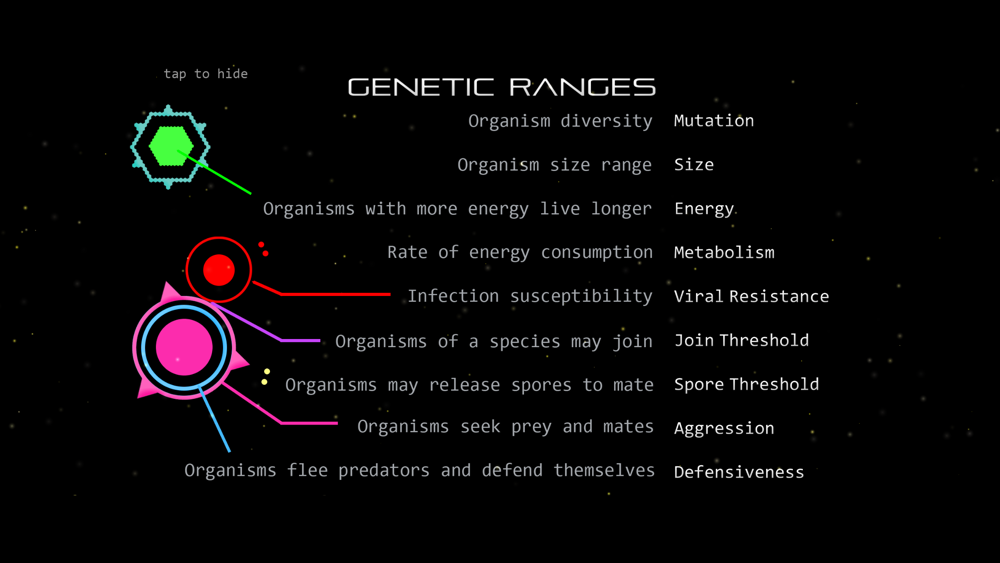 tap to hide

GENETIC RANGES

| | |
|---|---|
| Organism diversity | Mutation |
| Organism size range | Size |
| Organisms with more energy live longer | Energy |
| Rate of energy consumption | Metabolism |
| Infection susceptibility | Viral Resistance |
| Organisms of a species may join | Join Threshold |
| Organisms may release spores to mate | Spore Threshold |
| Organisms seek prey and mates | Aggression |
| Organisms flee predators and defend themselves | Defensiveness |